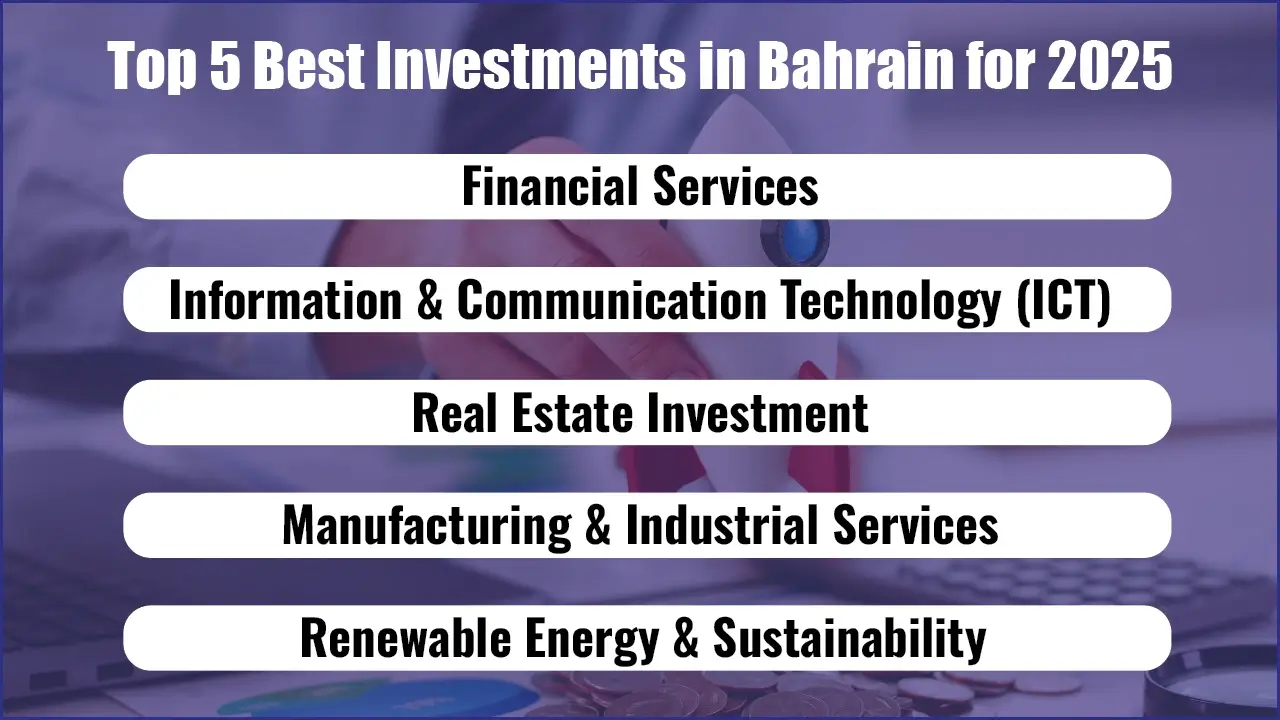 Top 5 Best Investments in Bahrain for 2025

Financial Services

Information & Communication Technology (ICT)

Real Estate Investment

Manufacturing & Industrial Services

Renewable Energy & Sustainability